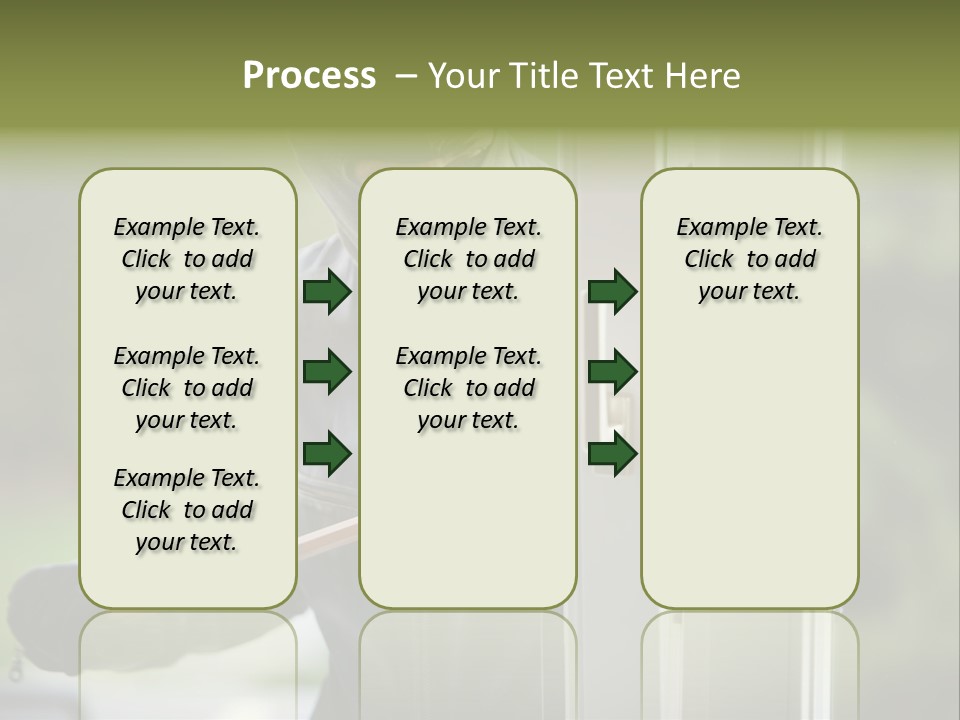 Process – Your Title Text Here

Example Text. Click to add your text.

Example Text. Click to add your text.

Example Text. Click to add your text.

Example Text. Click to add your text.

Example Text. Click to add your text.

Example Text. Click to add your text.